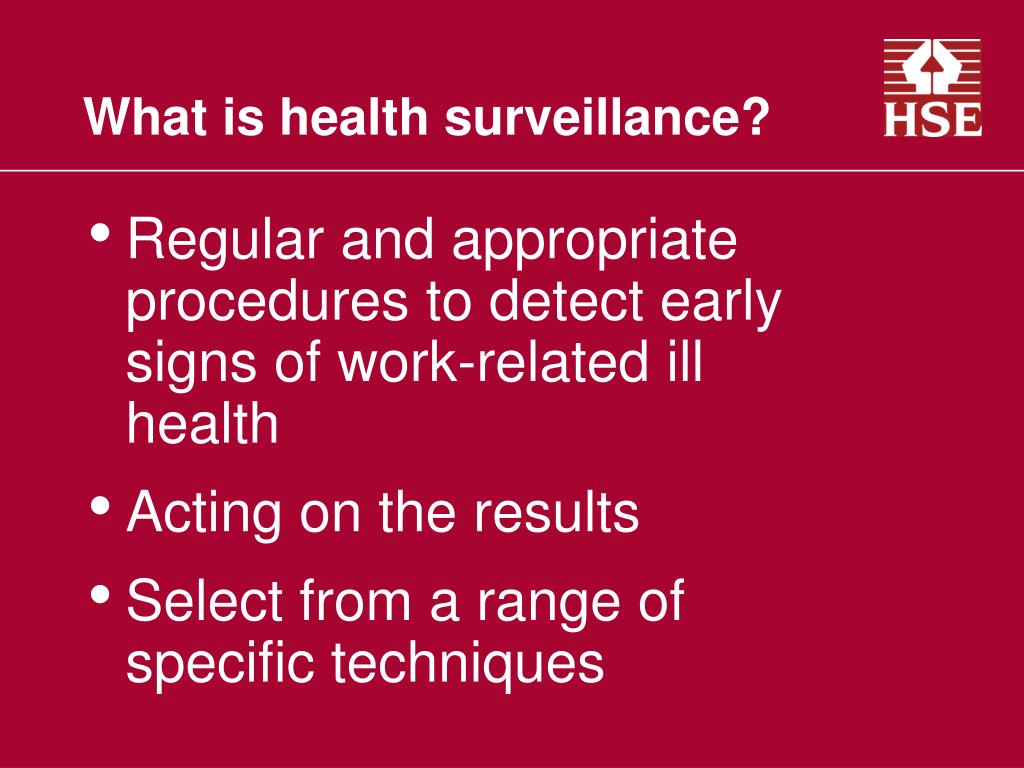 What is health surveillance?

HSE

• Regular and appropriate procedures to detect early signs of work-related ill health

• Acting on the results

• Select from a range of specific techniques